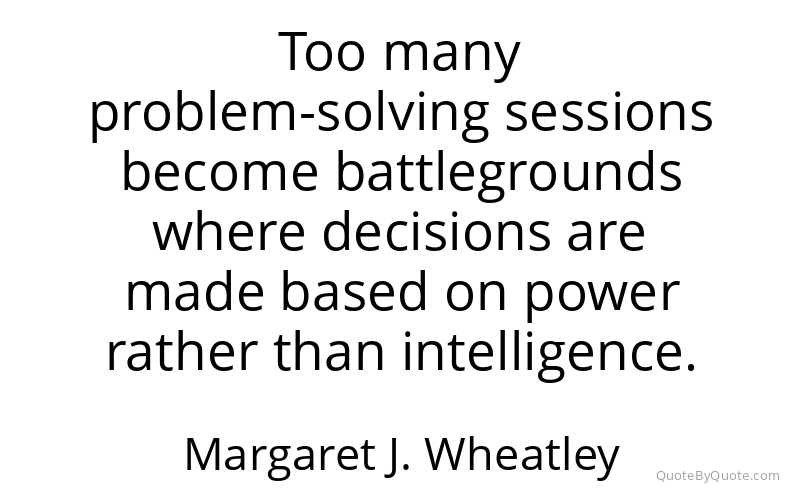 Too many problem-solving sessions become battlegrounds where decisions are made based on power rather than intelligence.

Margaret J. Wheatley

QuoteByQuote.com